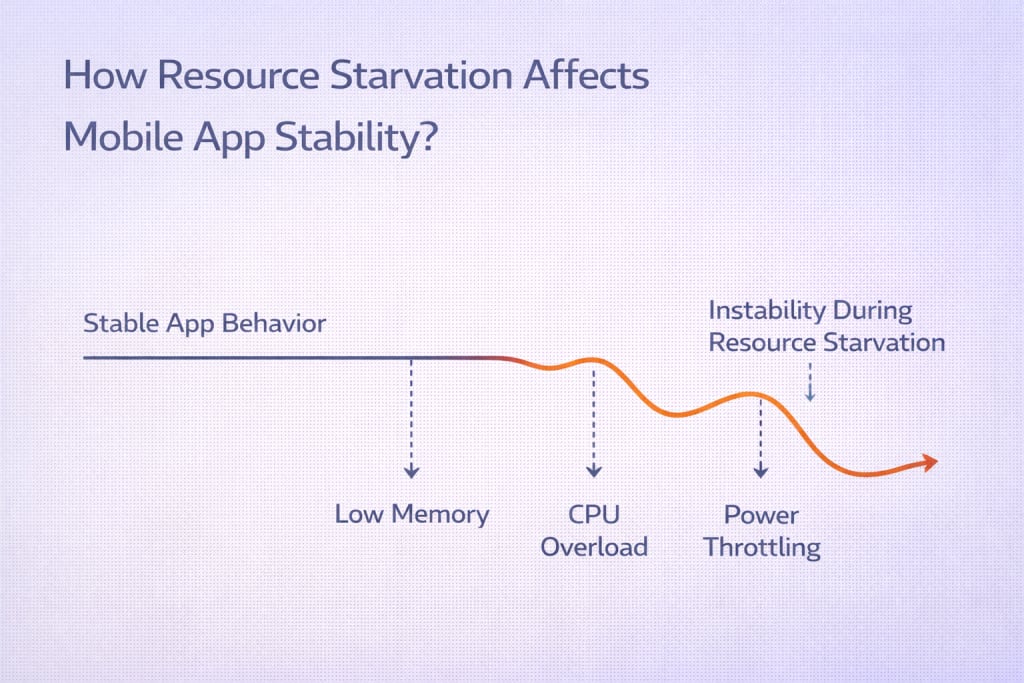 How Resource Starvation Affects Mobile App Stability?

Stable App Behavior

Instability During Resource Starvation

Low Memory

CPU Overload

Power Throttling